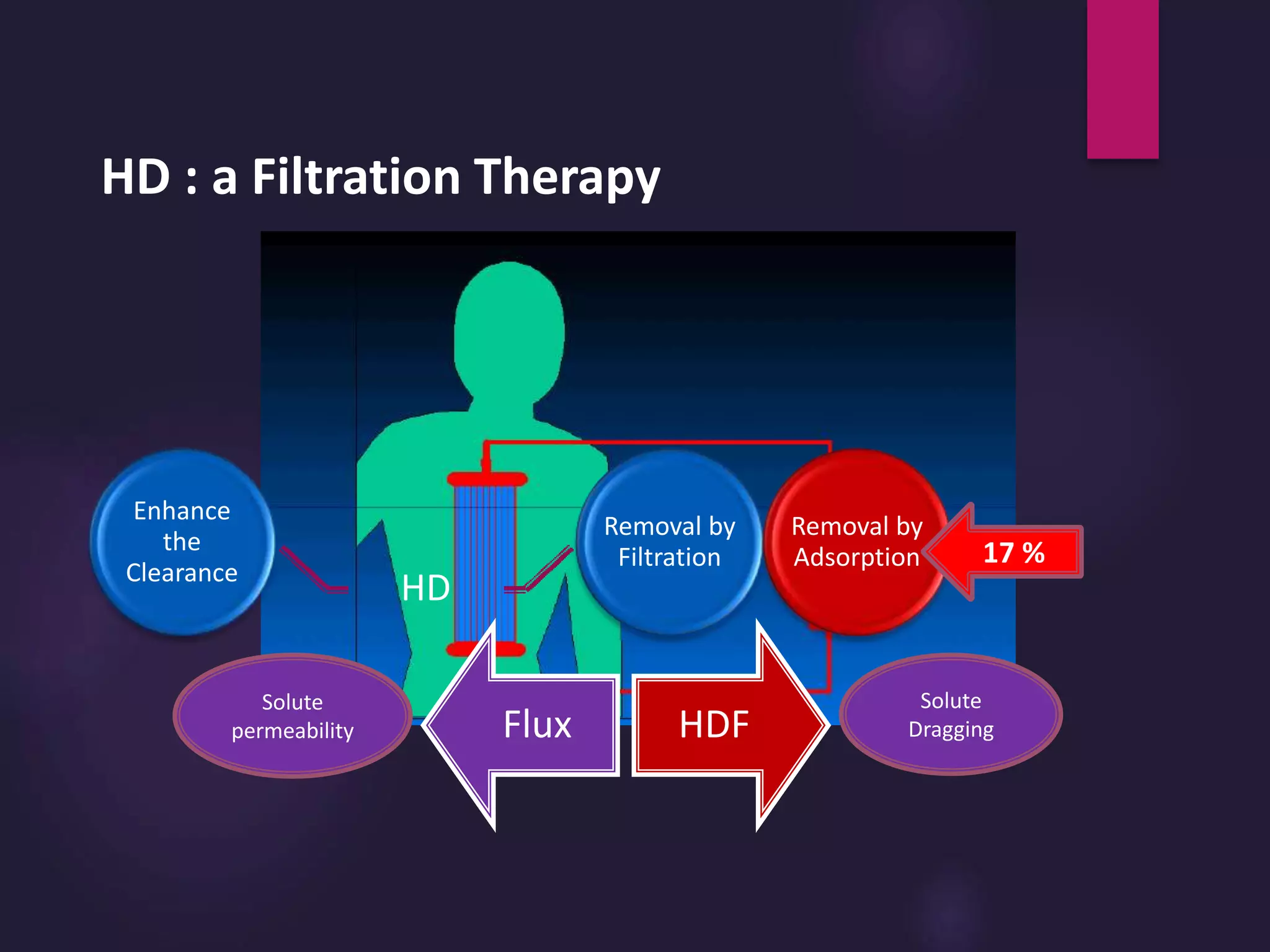 HD : a Filtration Therapy

Enhance the Clearance

HD

Removal by Filtration

Removal by Adsorption

17 %

Solute permeability

Flux

HDF

Solute Dragging